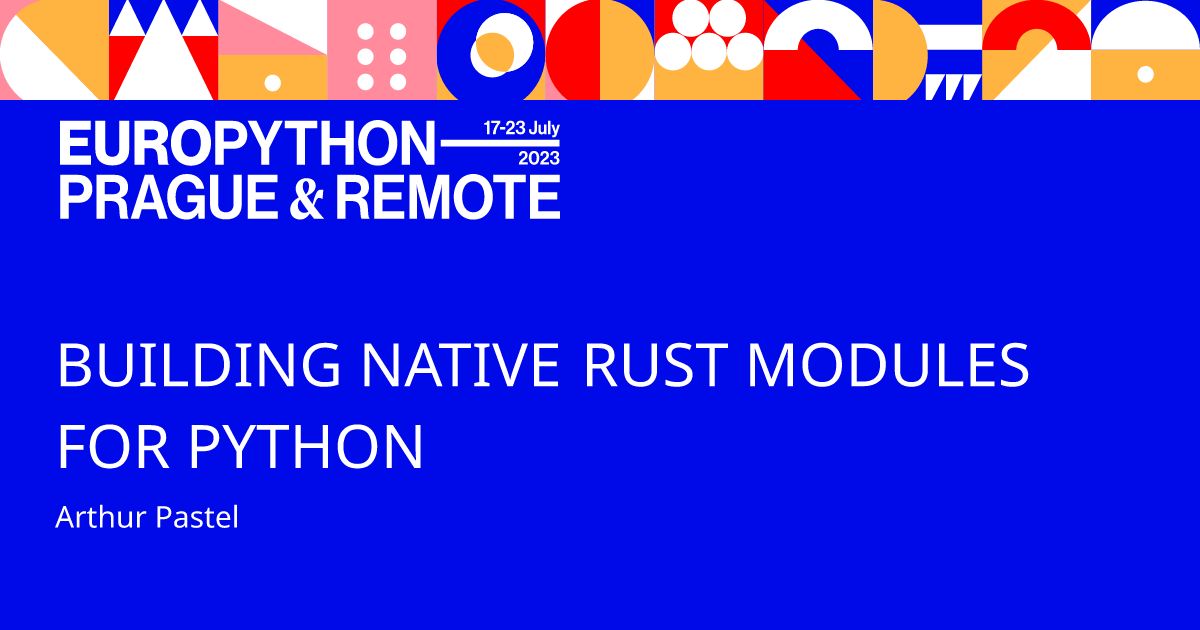 EUROPYTHON 17-23 July 2023
PRAGUE & REMOTE

BUILDING NATIVE RUST MODULES FOR PYTHON

Arthur Pastel